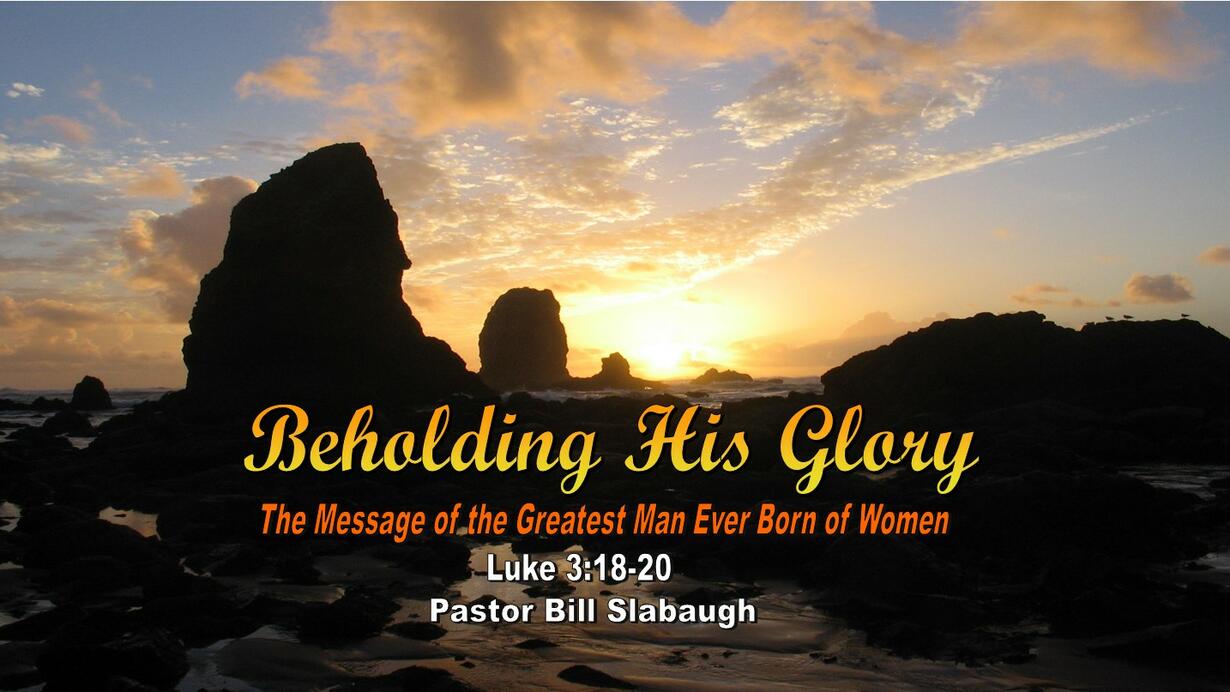 Beholding His Glory

The Message of the Greatest Man Ever Born of Women

Luke 3:18-20

Pastor Bill Slabaugh